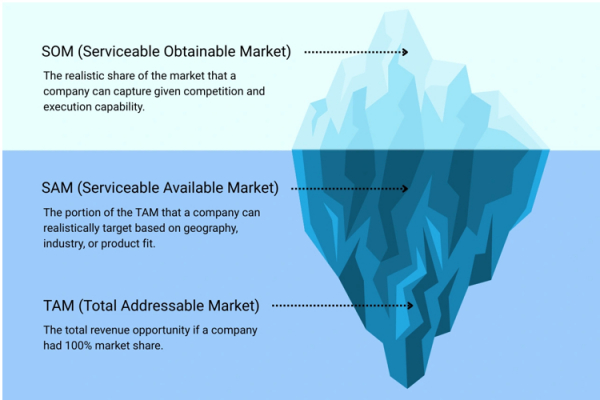 SOM (Serviceable Obtainable Market)

The realistic share of the market that a company can capture given competition and execution capability.

SAM (Serviceable Available Market)

The portion of the TAM that a company can realistically target based on geography, industry, or product fit.

TAM (Total Addressable Market)

The total revenue opportunity if a company had 100% market share.